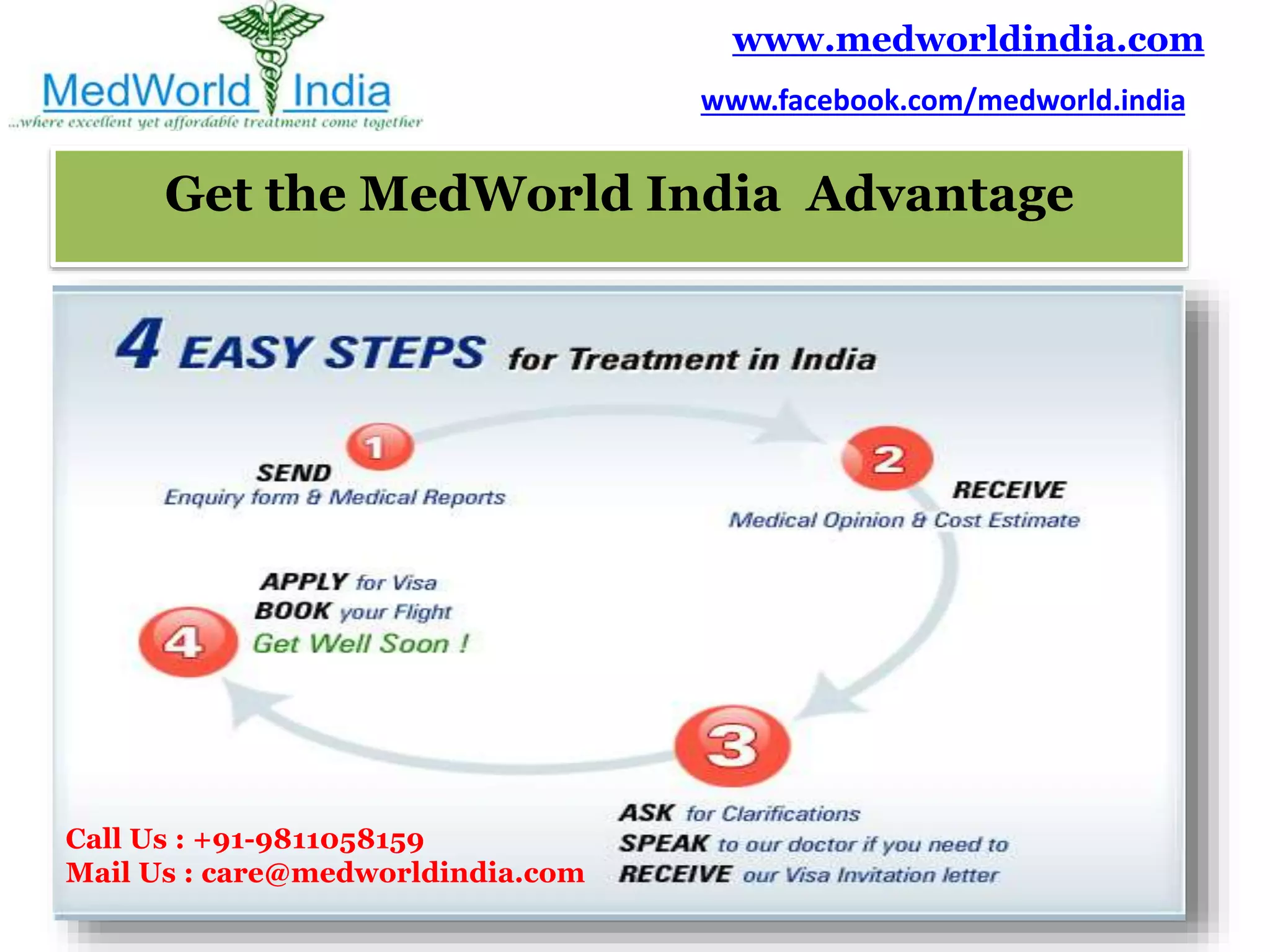 MedWorld India
...where excellent yet affordable treatment come together

www.medworldindia.com

www.facebook.com/medworld.india

Get the MedWorld India Advantage

4 EASY STEPS for Treatment in India

1
SEND
Enquiry form & Medical Reports

2
RECEIVE
Medical Opinion & Cost Estimate

3
ASK for Clarifications
SPEAK to our doctor if you need to
RECEIVE our Visa Invitation letter

4
APPLY for Visa
BOOK your Flight
Get Well Soon !

Call Us : +91-9811058159
Mail Us : care@medworldindia.com